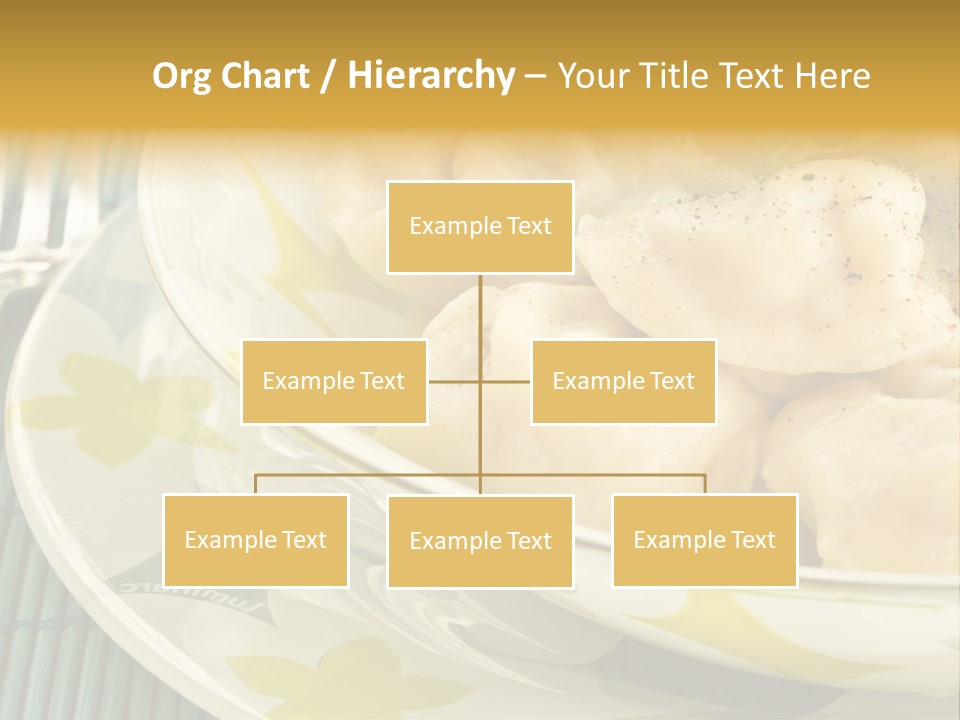 Org Chart / Hierarchy – Your Title Text Here

Example Text

Example Text

Example Text

Example Text

Example Text

Example Text